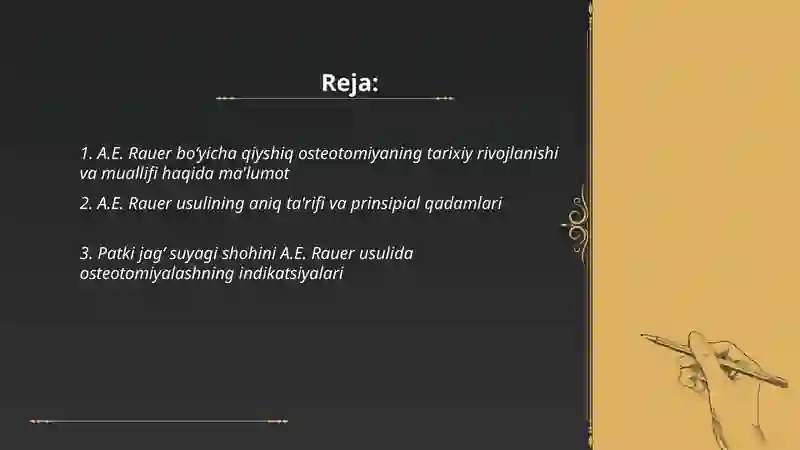 Reja:

1. A.E. Rauer bo'yicha qiyshiq osteotomiyaning tarixiy rivojlanishi va muallifi haqida ma'lumot

2. A.E. Rauer usulining aniq ta'rifi va prinsipial qadamlari

3. Patki jag' suyagi shohini A.E. Rauer usulida osteotomiyalashning indikatsiyalari